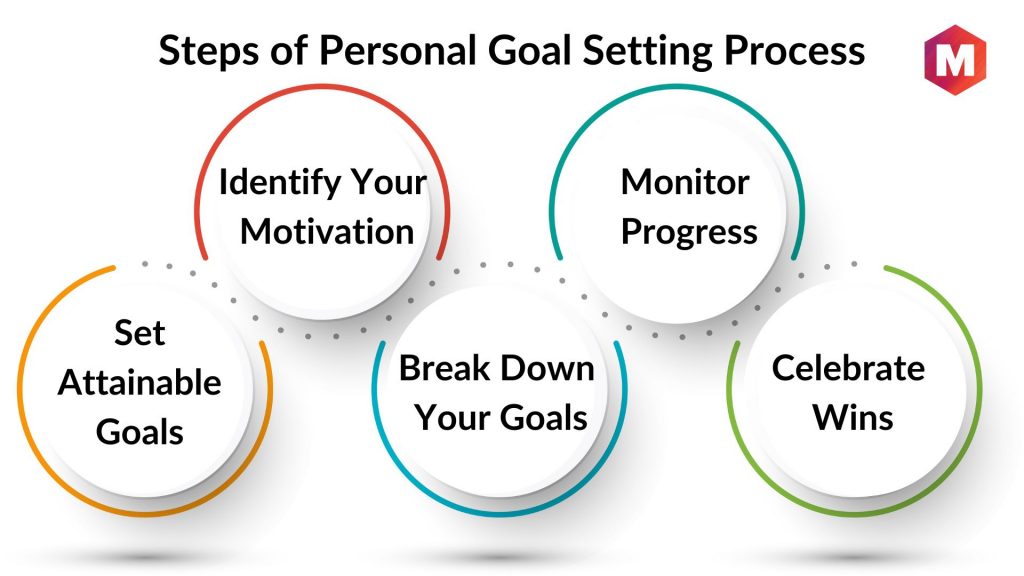 Steps of Personal Goal Setting Process

M

Set Attainable Goals

Identify Your Motivation

Break Down Your Goals

Monitor Progress

Celebrate Wins